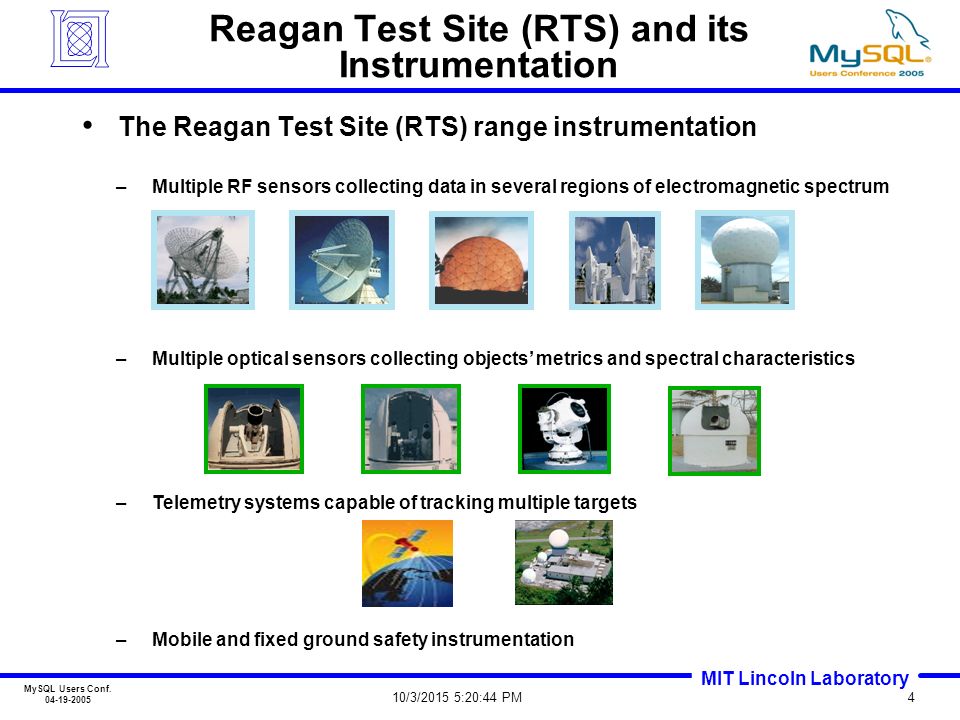 Reagan Test Site (RTS) and its Instrumentation

MySQL Users Conference 2005

• The Reagan Test Site (RTS) range instrumentation

– Multiple RF sensors collecting data in several regions of electromagnetic spectrum

– Multiple optical sensors collecting objects' metrics and spectral characteristics

– Telemetry systems capable of tracking multiple targets

– Mobile and fixed ground safety instrumentation

MIT Lincoln Laboratory

MySQL Users Conf.
04-19-2005

10/3/2015 5:20:44 PM

4